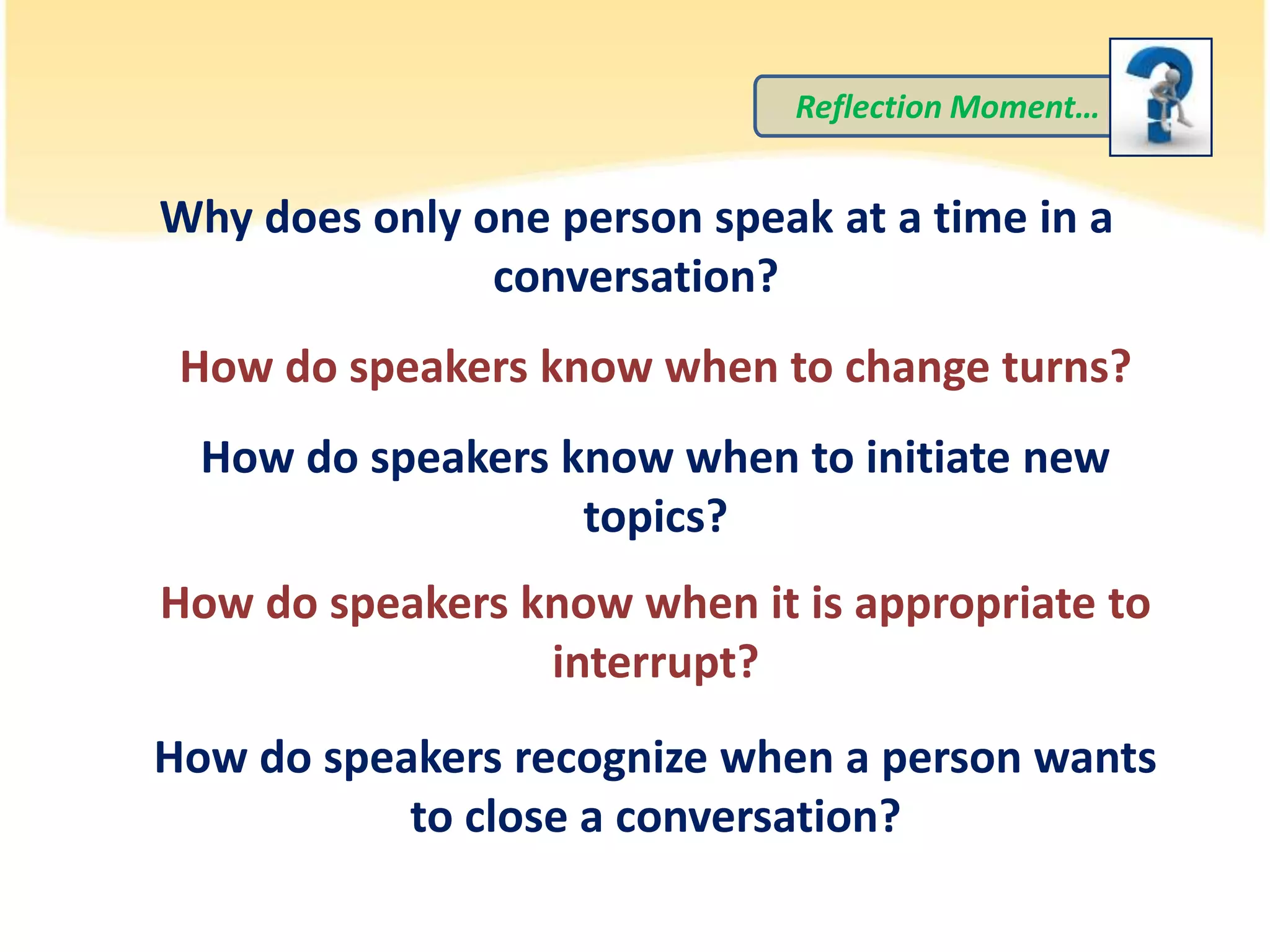 Reflection Moment…

Why does only one person speak at a time in a conversation?

How do speakers know when to change turns?

How do speakers know when to initiate new topics?

How do speakers know when it is appropriate to interrupt?

How do speakers recognize when a person wants to close a conversation?